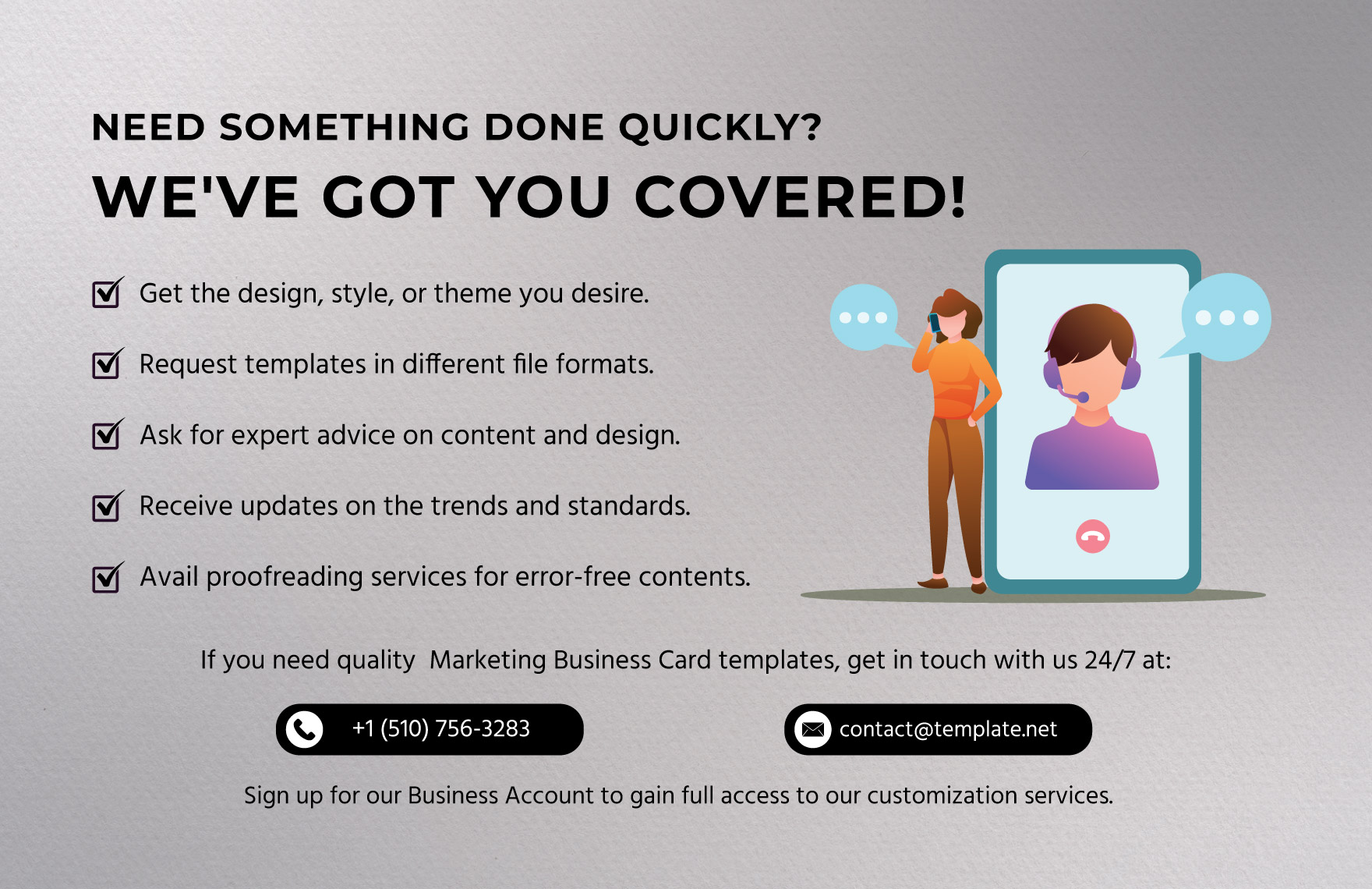 NEED SOMETHING DONE QUICKLY?

WE'VE GOT YOU COVERED!

Get the design, style, or theme you desire.

Request templates in different file formats.

Ask for expert advice on content and design.

Receive updates on the trends and standards.

Avail proofreading services for error-free contents.

If you need quality  Marketing Business Card templates, get in touch with us 24/7 at:

+1 (510) 756-3283

contact@template.net

Sign up for our Business Account to gain full access to our customization services.